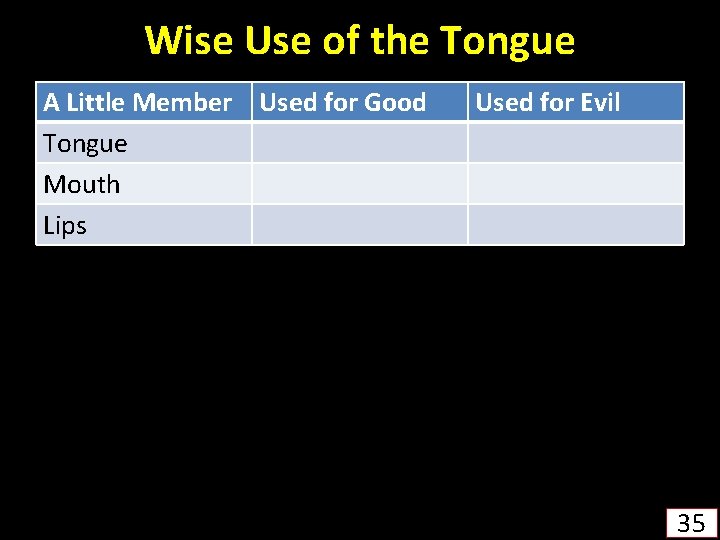 Wise Use of the Tongue

| A Little Member | Used for Good | Used for Evil |
|---|---|---|
| Tongue | | |
| Mouth | | |
| Lips | | |

35